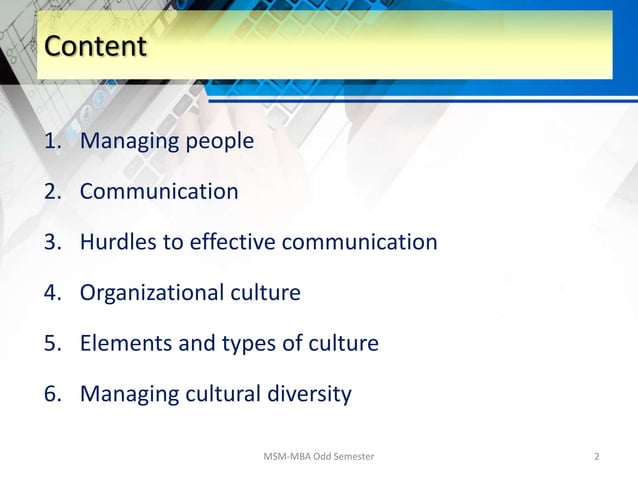 Content

1. Managing people
2. Communication
3. Hurdles to effective communication
4. Organizational culture
5. Elements and types of culture
6. Managing cultural diversity

MSM-MBA Odd Semester

2